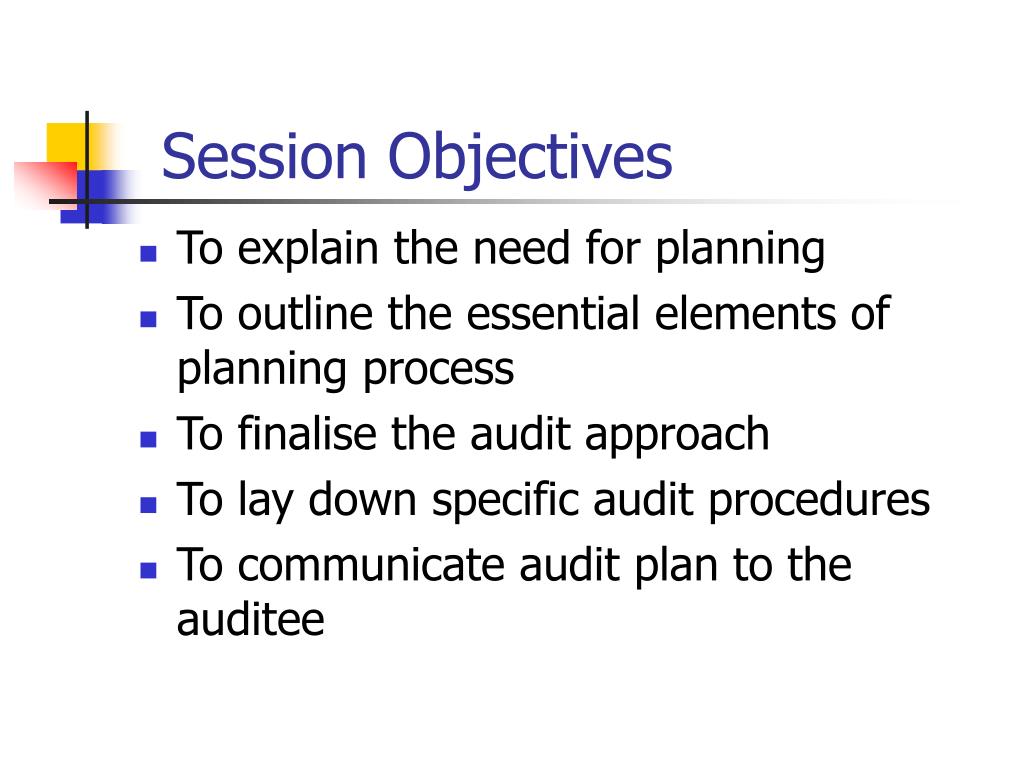 Session Objectives

- To explain the need for planning
- To outline the essential elements of planning process
- To finalise the audit approach
- To lay down specific audit procedures
- To communicate audit plan to the auditee